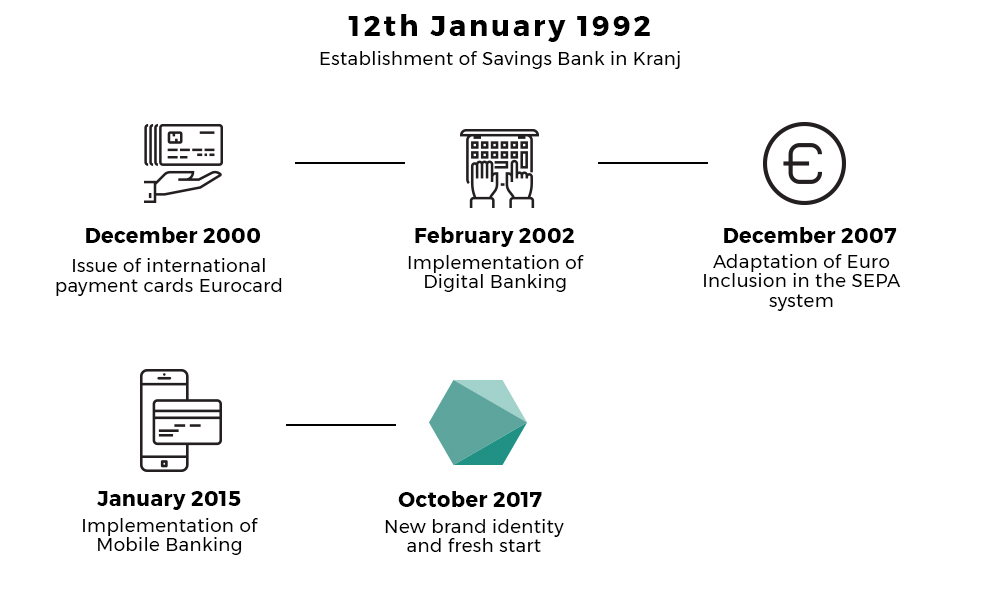 12th January 1992
Establishment of Savings Bank in Kranj

December 2000
Issue of international payment cards Eurocard

February 2002
Implementation of Digital Banking

December 2007
Adaptation of Euro Inclusion in the SEPA system

January 2015
Implementation of Mobile Banking

October 2017
New brand identity and fresh start